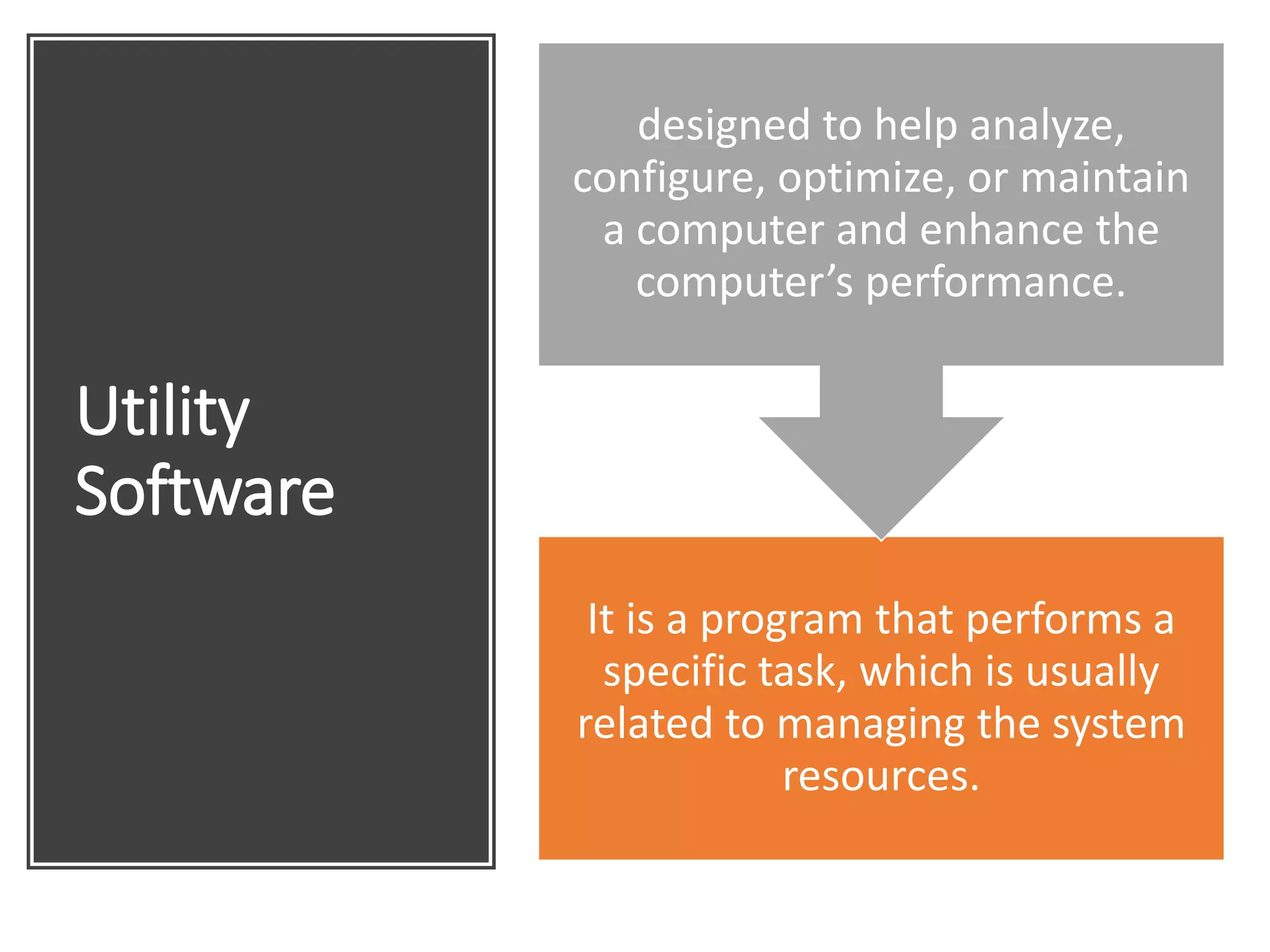 Utility Software

designed to help analyze, configure, optimize, or maintain a computer and enhance the computer’s performance.

It is a program that performs a specific task, which is usually related to managing the system resources.